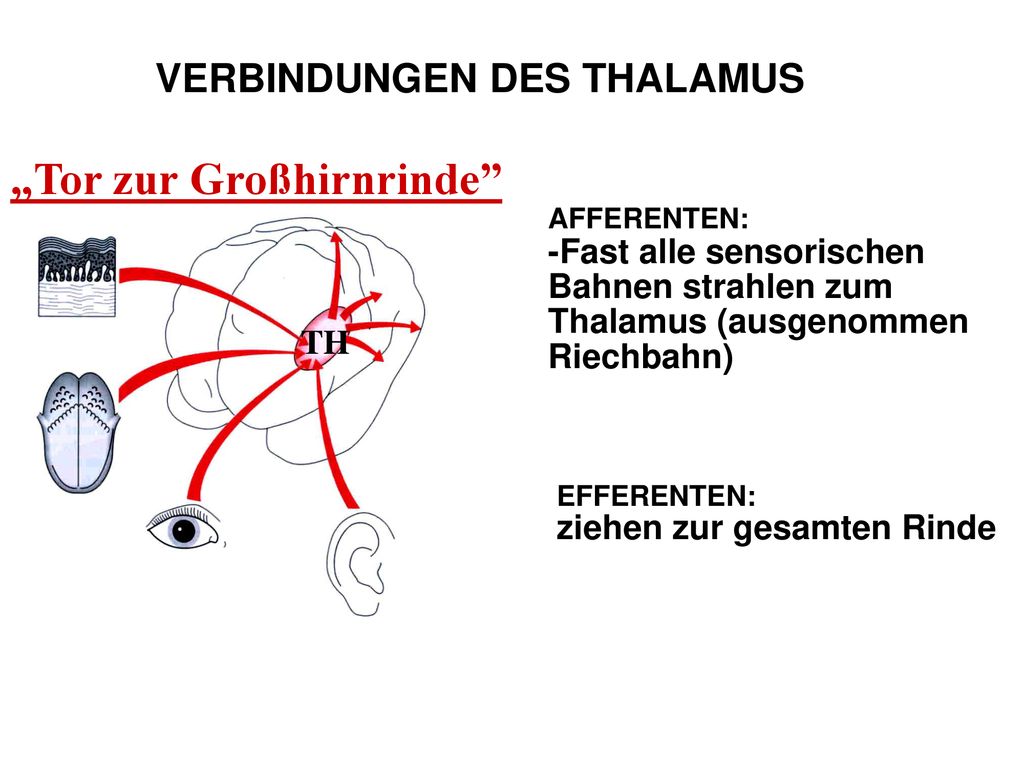 VERBINDUNGEN DES THALAMUS

„Tor zur Großhirnrinde”

TH

AFFERENTEN:
-Fast alle sensorischen Bahnen strahlen zum Thalamus (ausgenommen Riechbahn)

EFFERENTEN:
ziehen zur gesamten Rinde